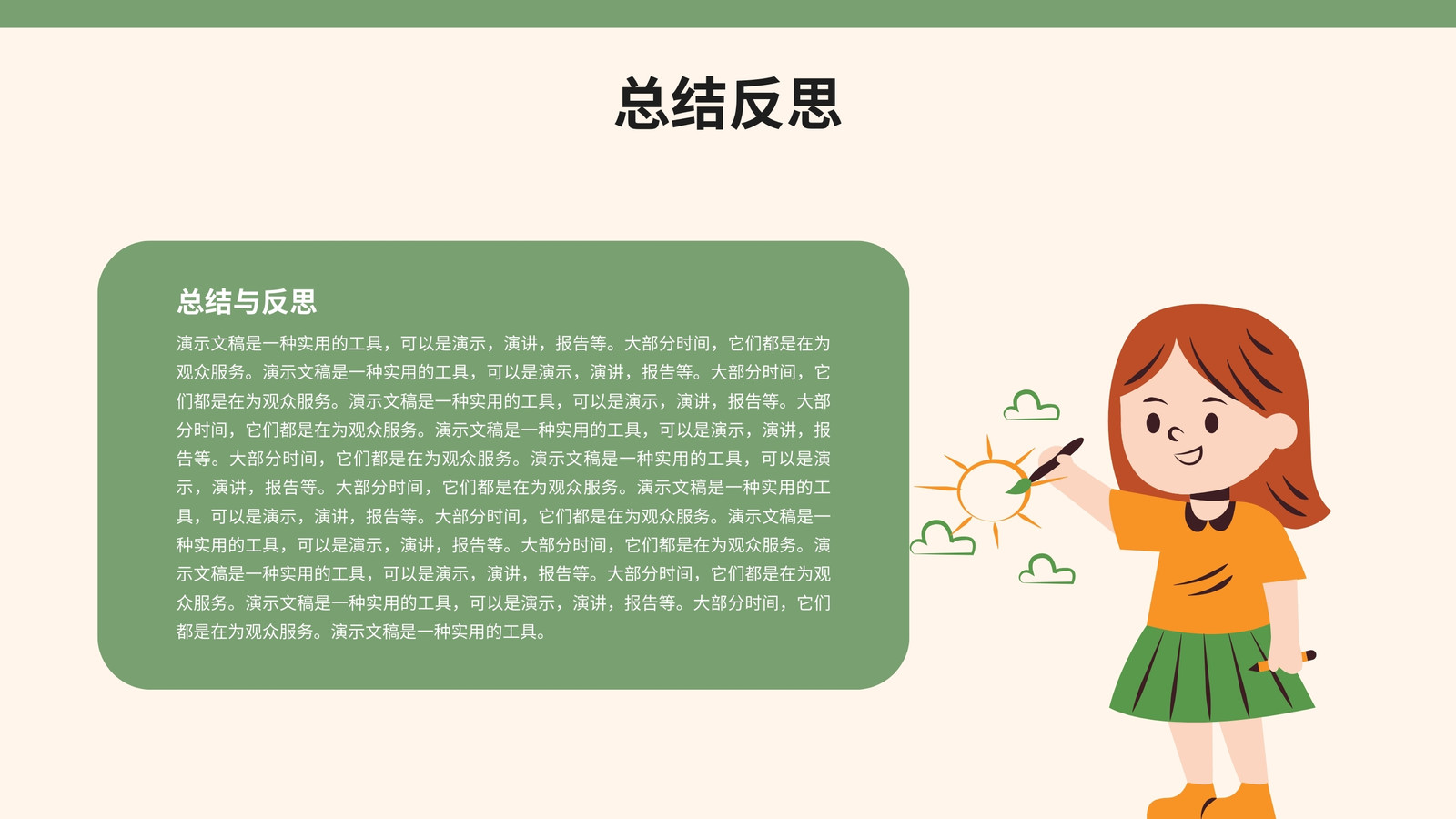 总结反思

总结与反思

演示文稿是一种实用的工具，可以是演示，演讲，报告等。大部分时间，它们都是在为观众服务。演示文稿是一种实用的工具，可以是演示，演讲，报告等。大部分时间，它们都是在为观众服务。演示文稿是一种实用的工具，可以是演示，演讲，报告等。大部分时间，它们都是在为观众服务。演示文稿是一种实用的工具，可以是演示，演讲，报告等。大部分时间，它们都是在为观众服务。演示文稿是一种实用的工具，可以是演示，演讲，报告等。大部分时间，它们都是在为观众服务。演示文稿是一种实用的工具，可以是演示，演讲，报告等。大部分时间，它们都是在为观众服务。演示文稿是一种实用的工具，可以是演示，演讲，报告等。大部分时间，它们都是在为观众服务。演示文稿是一种实用的工具，可以是演示，演讲，报告等。大部分时间，它们都是在为观众服务。演示文稿是一种实用的工具，可以是演示，演讲，报告等。大部分时间，它们都是在为观众服务。演示文稿是一种实用的工具。